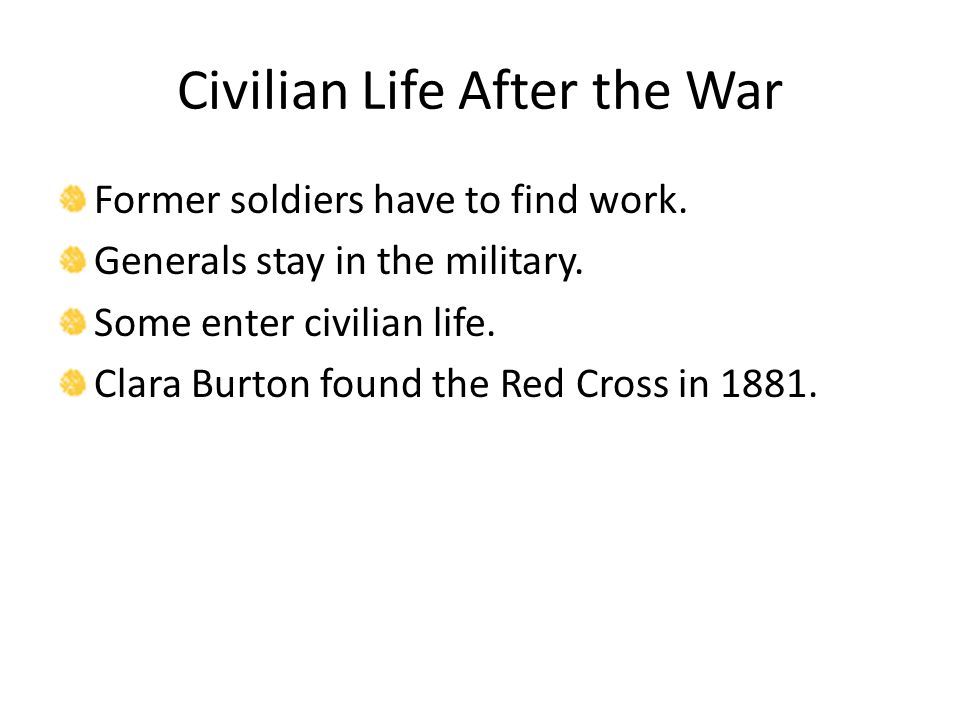 Civilian Life After the War

Former soldiers have to find work.
Generals stay in the military.
Some enter civilian life.
Clara Burton found the Red Cross in 1881.